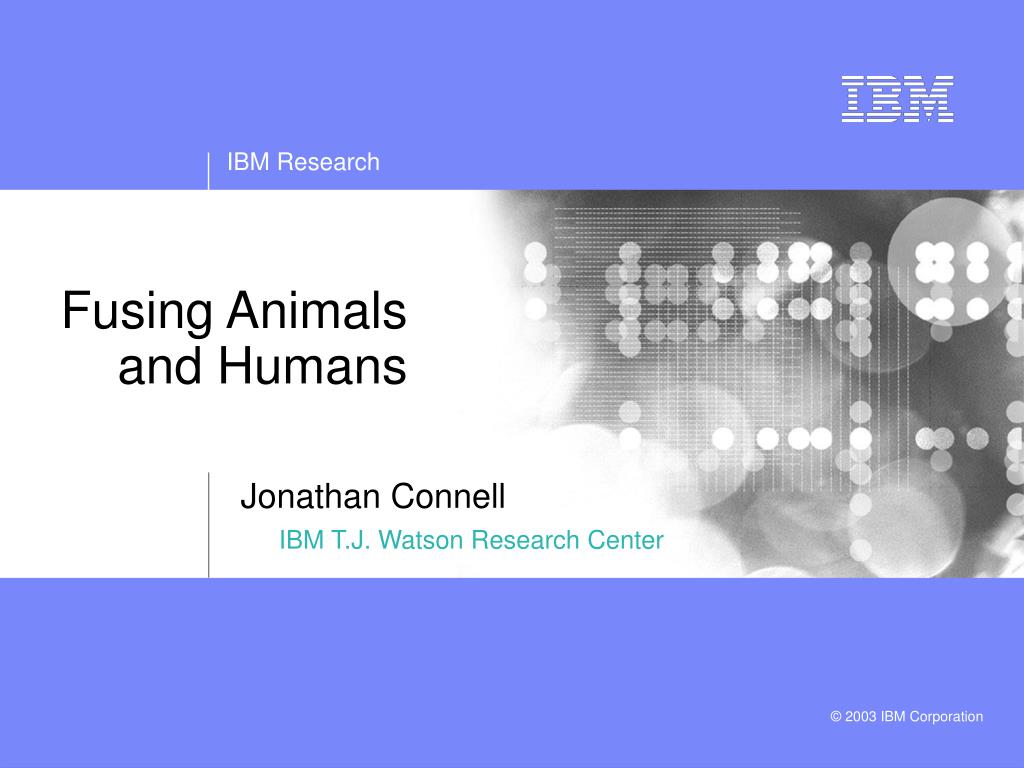 IBM

IBM Research

Fusing Animals and Humans

Jonathan Connell

IBM T.J. Watson Research Center

© 2003 IBM Corporation